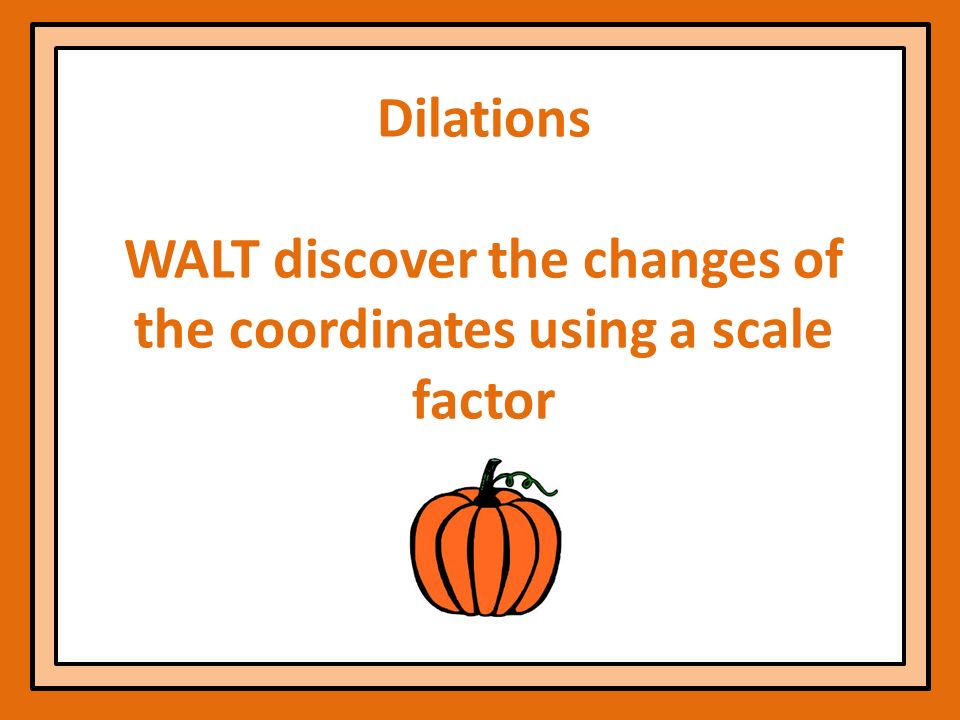 Dilations

WALT discover the changes of the coordinates using a scale factor